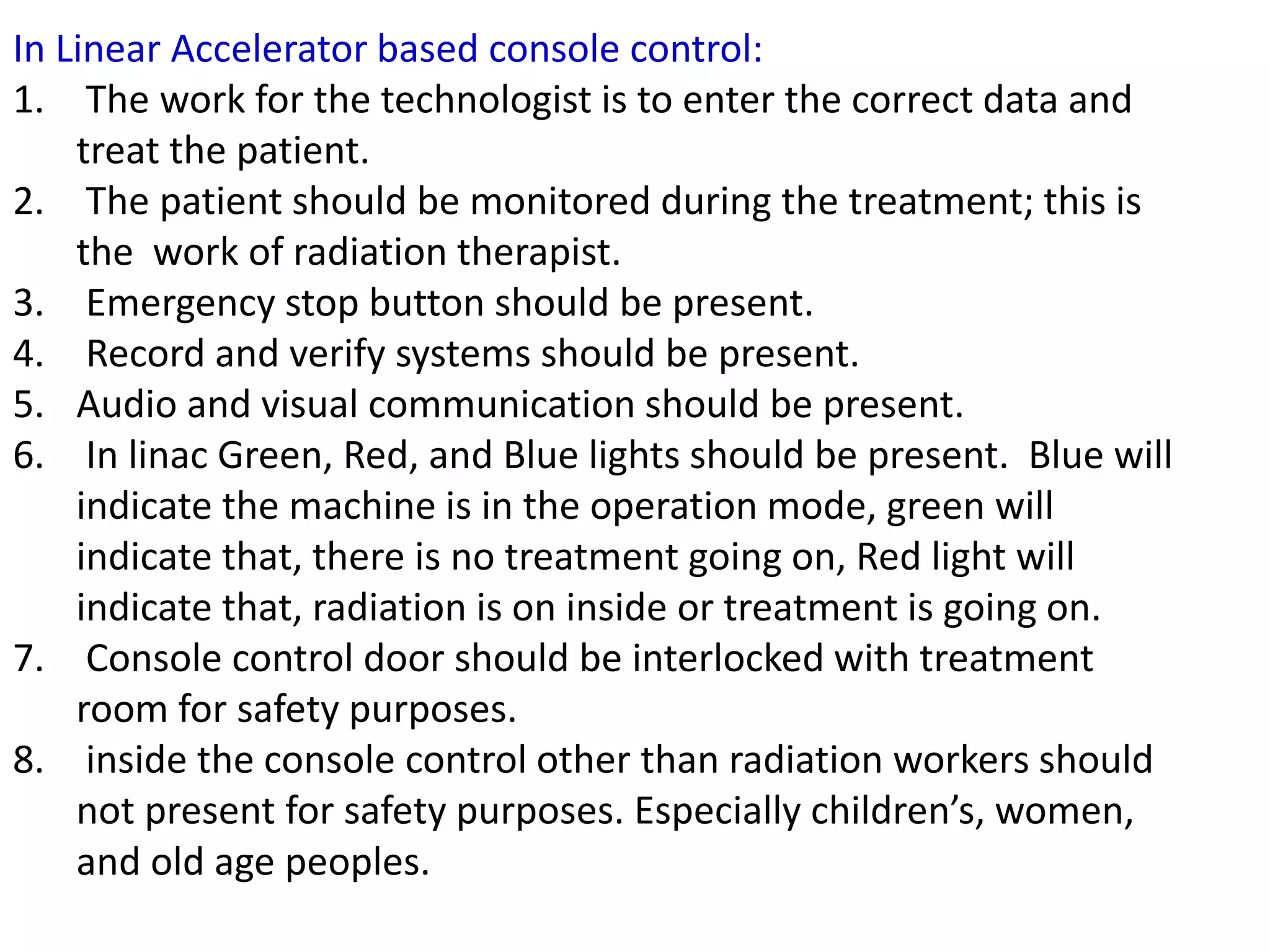 In Linear Accelerator based console control:

1. The work for the technologist is to enter the correct data and treat the patient.
2. The patient should be monitored during the treatment; this is the work of radiation therapist.
3. Emergency stop button should be present.
4. Record and verify systems should be present.
5. Audio and visual communication should be present.
6. In linac Green, Red, and Blue lights should be present. Blue will indicate the machine is in the operation mode, green will indicate that, there is no treatment going on, Red light will indicate that, radiation is on inside or treatment is going on.
7. Console control door should be interlocked with treatment room for safety purposes.
8. inside the console control other than radiation workers should not present for safety purposes. Especially children’s, women, and old age peoples.